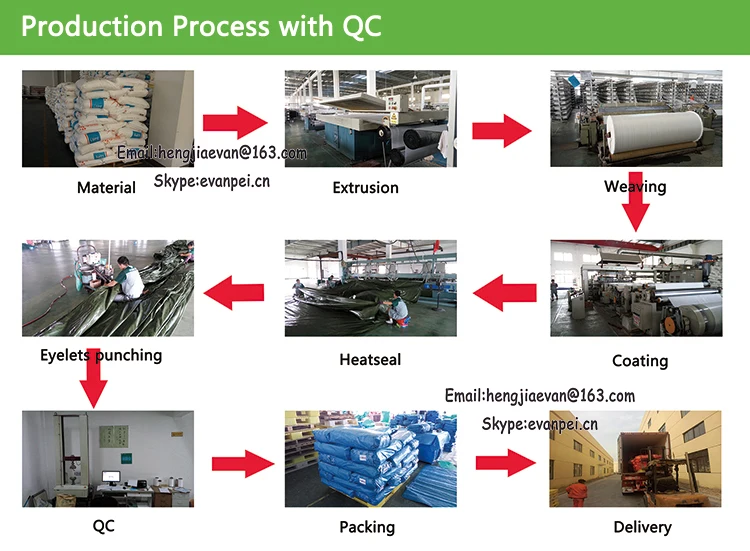 Production Process with QC

Email:hengjiaevan@163.com
Skype:evanpei.cn

Material

Extrusion

Weaving

Eyelets punching

Heatseal

Coating

Email:hengjiaevan@163.com
Skype:evanpei.cn

QC

Packing

Delivery